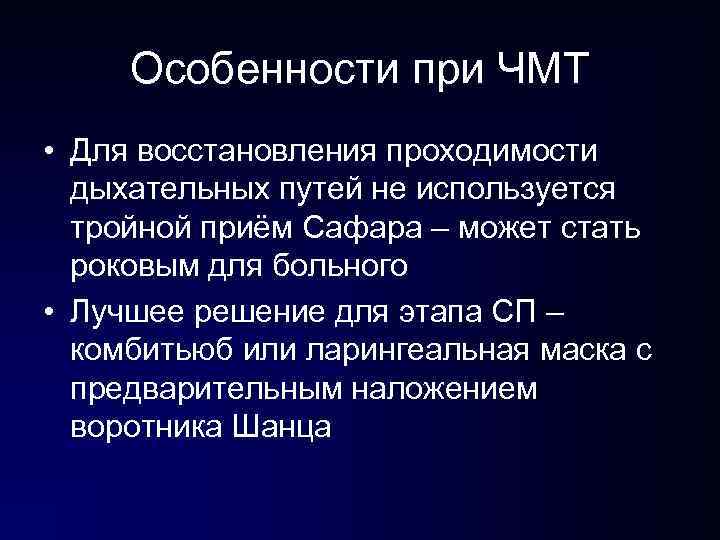 Особенности при ЧМТ

• Для восстановления проходимости дыхательных путей не используется тройной приём Сафара – может стать роковым для больного

• Лучшее решение для этапа СП – комбитьюб или ларингеальная маска с предварительным наложением воротника Шанца